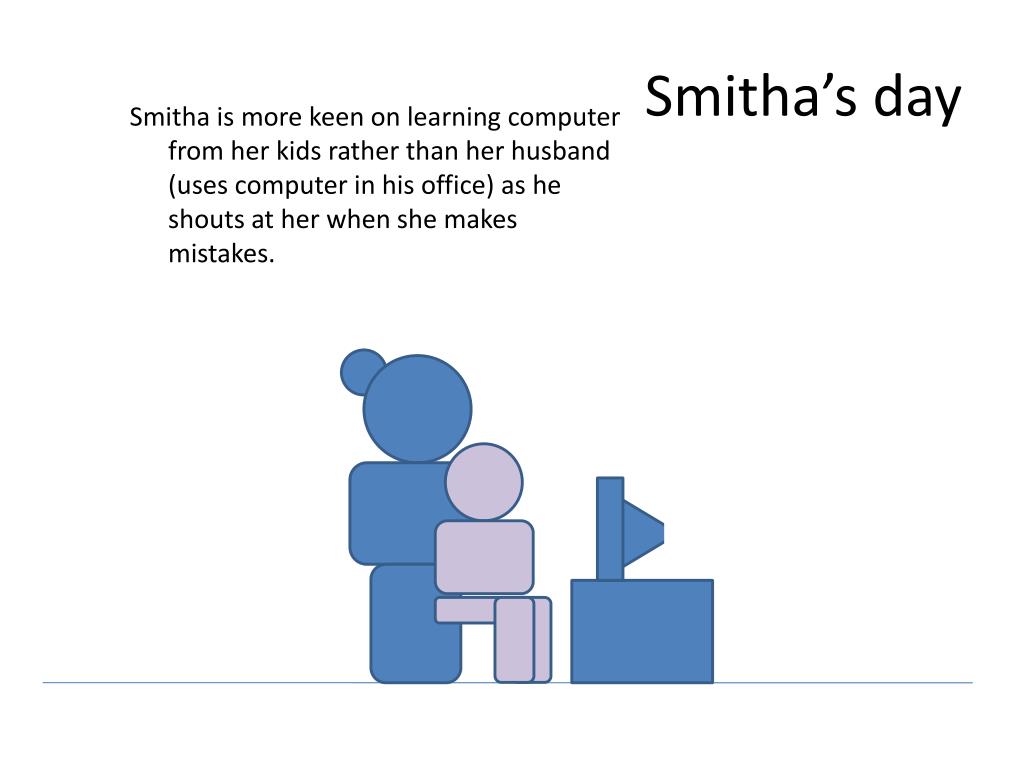 Smitha's day

Smitha is more keen on learning computer from her kids rather than her husband (uses computer in his office) as he shouts at her when she makes mistakes.